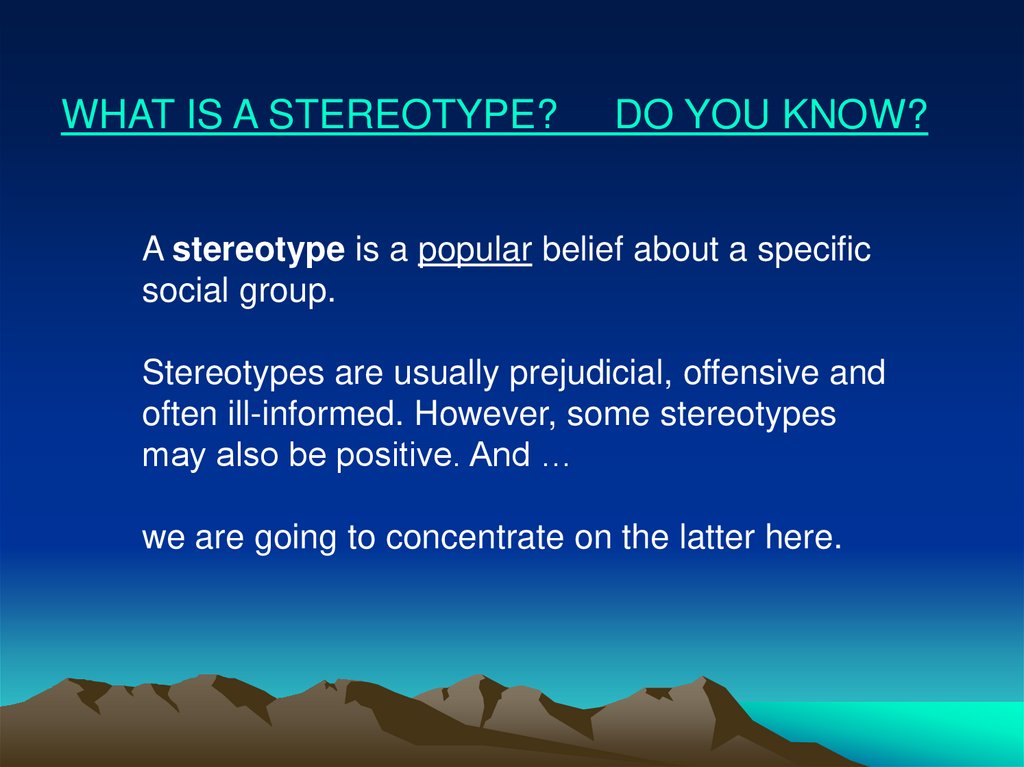 WHAT IS A STEREOTYPE?     DO YOU KNOW?

A stereotype is a popular belief about a specific social group.

Stereotypes are usually prejudicial, offensive and often ill-informed. However, some stereotypes may also be positive. And …

we are going to concentrate on the latter here.